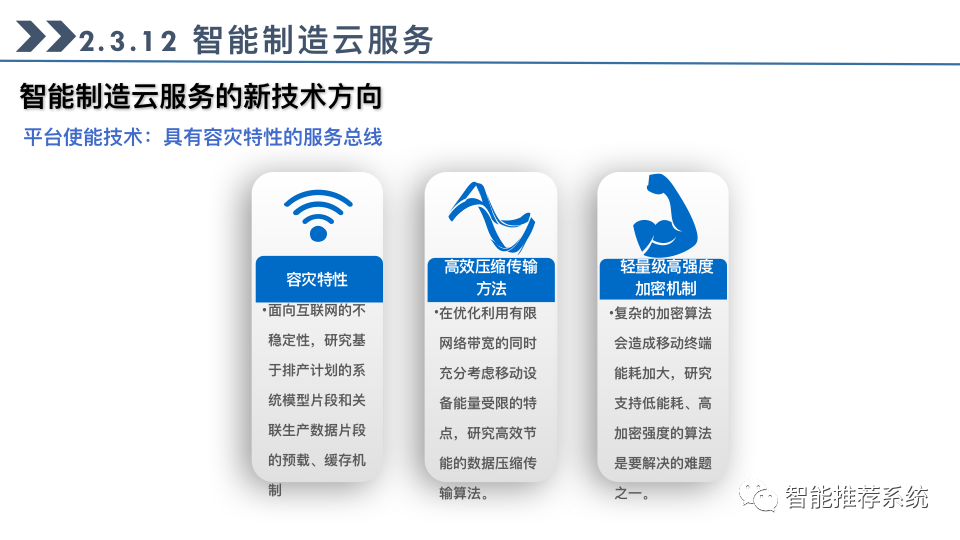 2.3.12 智能制造云服务

智能制造云服务的新技术方向

平台使能技术：具有容灾特性的服务总线

容灾特性

•面向互联网的不稳定性，研究基于排产计划的系统模型片段和关联生产数据片段的预载、缓存机制

高效压缩传输方法

•在优化利用有限网络带宽的同时充分考虑移动设备能量受限的特点，研究高效节能的数据压缩传输算法。

轻量级高强度加密机制

•复杂的加密算法会造成移动终端能耗加大，研究支持低能耗、高加密强度的算法是要解决的难题之一。

智能推荐系统